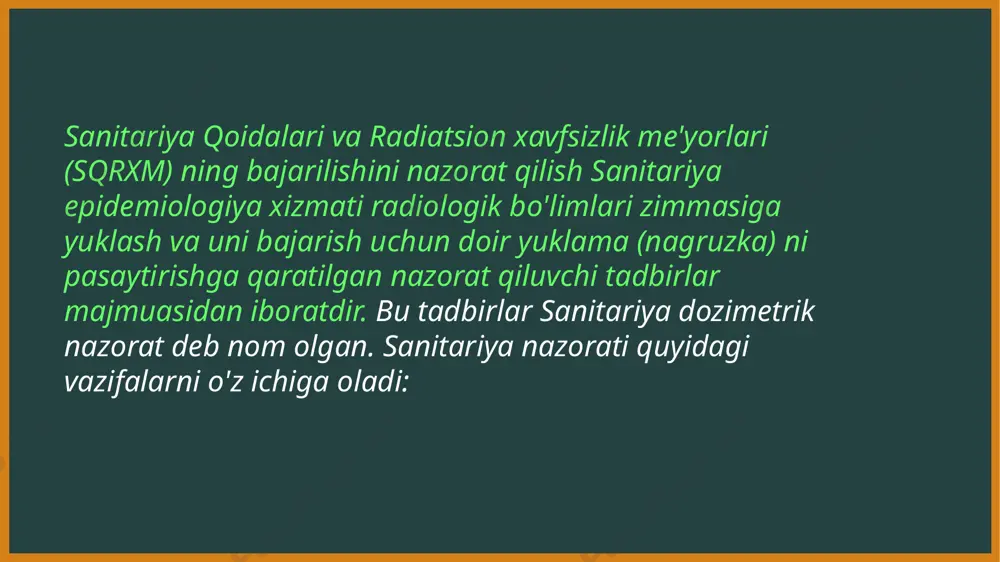 Sanitariya Qoidalari va Radiatsion xavfsizlik me'yorlari (SQRXM) ning bajarilishini nazorat qilish Sanitariya epidemiologiya xizmati radiologik bo'limlari zimmasiga yuklash va uni bajarish uchun doir yuklama (nagruzka) ni pasaytirishga qaratilgan nazorat qiluvchi tadbirlar majmuasidan iboratdir. Bu tadbirlar Sanitariya dozimetrik nazorat deb nom olgan. Sanitariya nazorati quyidagi vazifalarni o'z ichiga oladi: